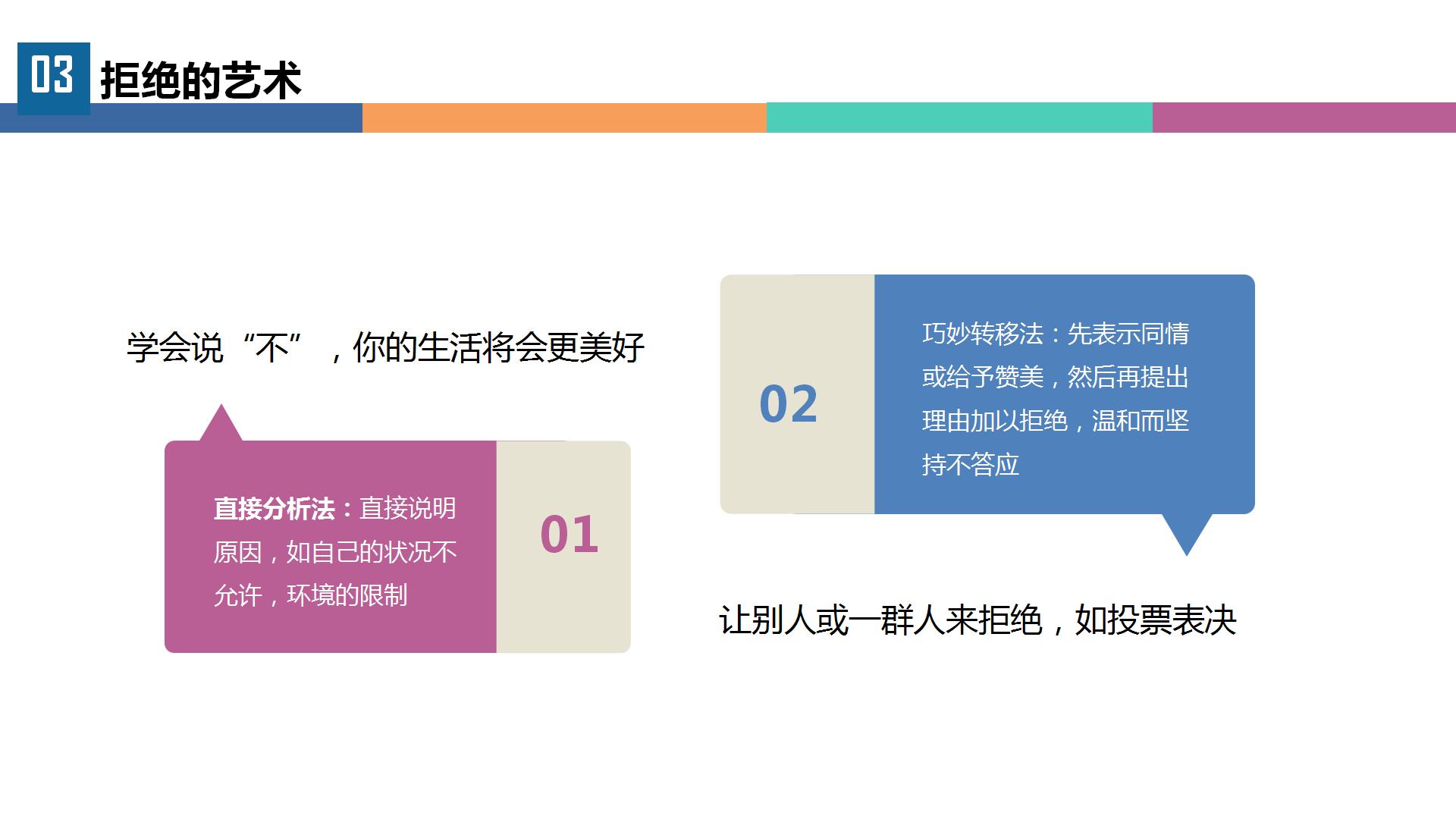 03 拒绝的艺术

学会说“不”，你的生活将会更美好

直接分析法：直接说明原因，如自己的状况不允许，环境的限制

01

02

巧妙转移法：先表示同情或给予赞美，然后再提出理由加以拒绝，温和而坚持不答应

让别人或一群人来拒绝，如投票表决